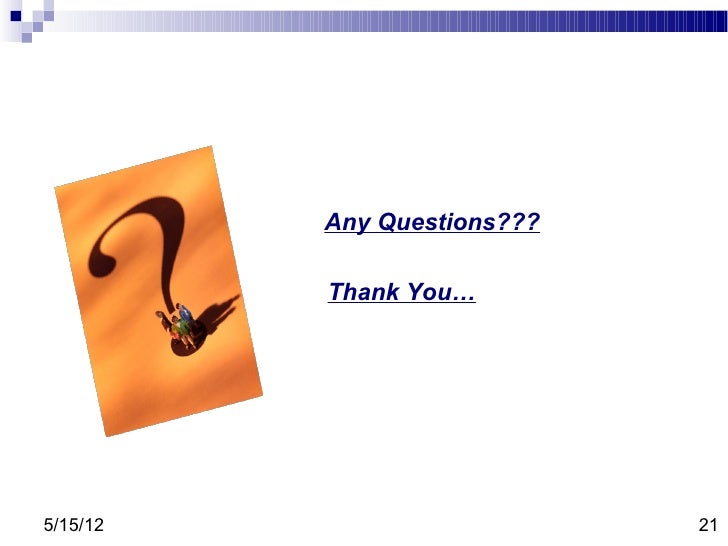 Any Questions???

Thank You…

5/15/12

21